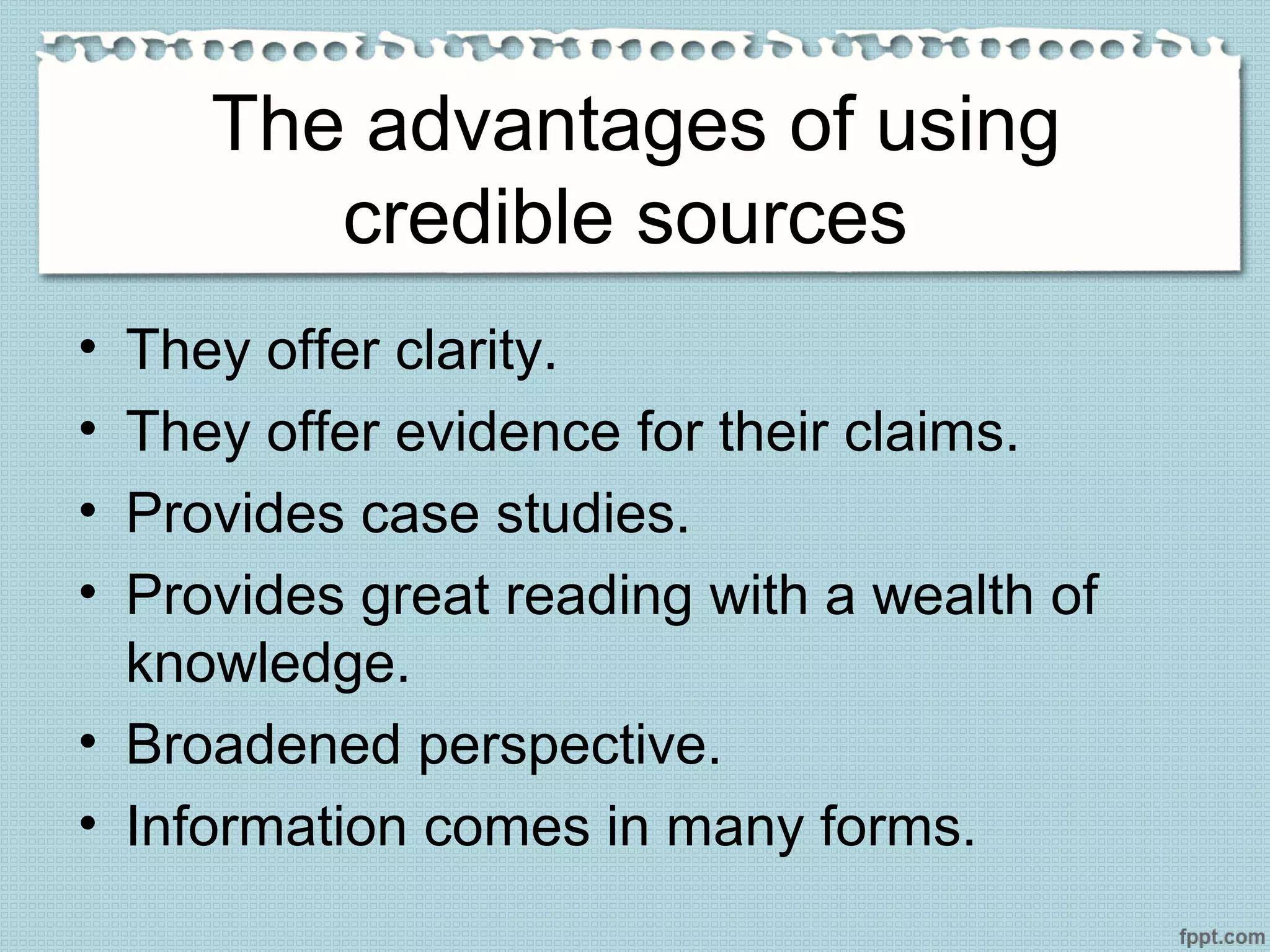 The advantages of using credible sources

• They offer clarity.
• They offer evidence for their claims.
• Provides case studies.
• Provides great reading with a wealth of knowledge.
• Broadened perspective.
• Information comes in many forms.

fppt.com